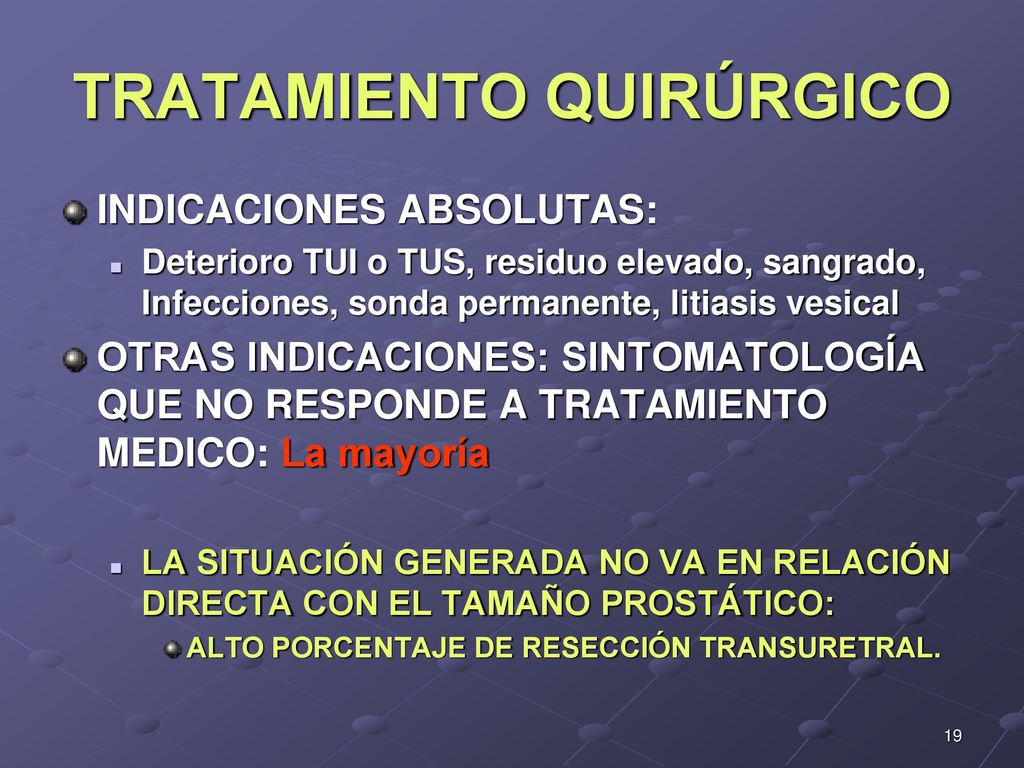 TRATAMIENTO QUIRÚRGICO

INDICACIONES ABSOLUTAS:

Deterioro TUI o TUS, residuo elevado, sangrado, Infecciones, sonda permanente, litiasis vesical

OTRAS INDICACIONES: SINTOMATOLOGÍA QUE NO RESPONDE A TRATAMIENTO MEDICO: La mayoría

LA SITUACIÓN GENERADA NO VA EN RELACIÓN DIRECTA CON EL TAMAÑO PROSTÁTICO:

ALTO PORCENTAJE DE RESECCIÓN TRANSURETRAL.

19